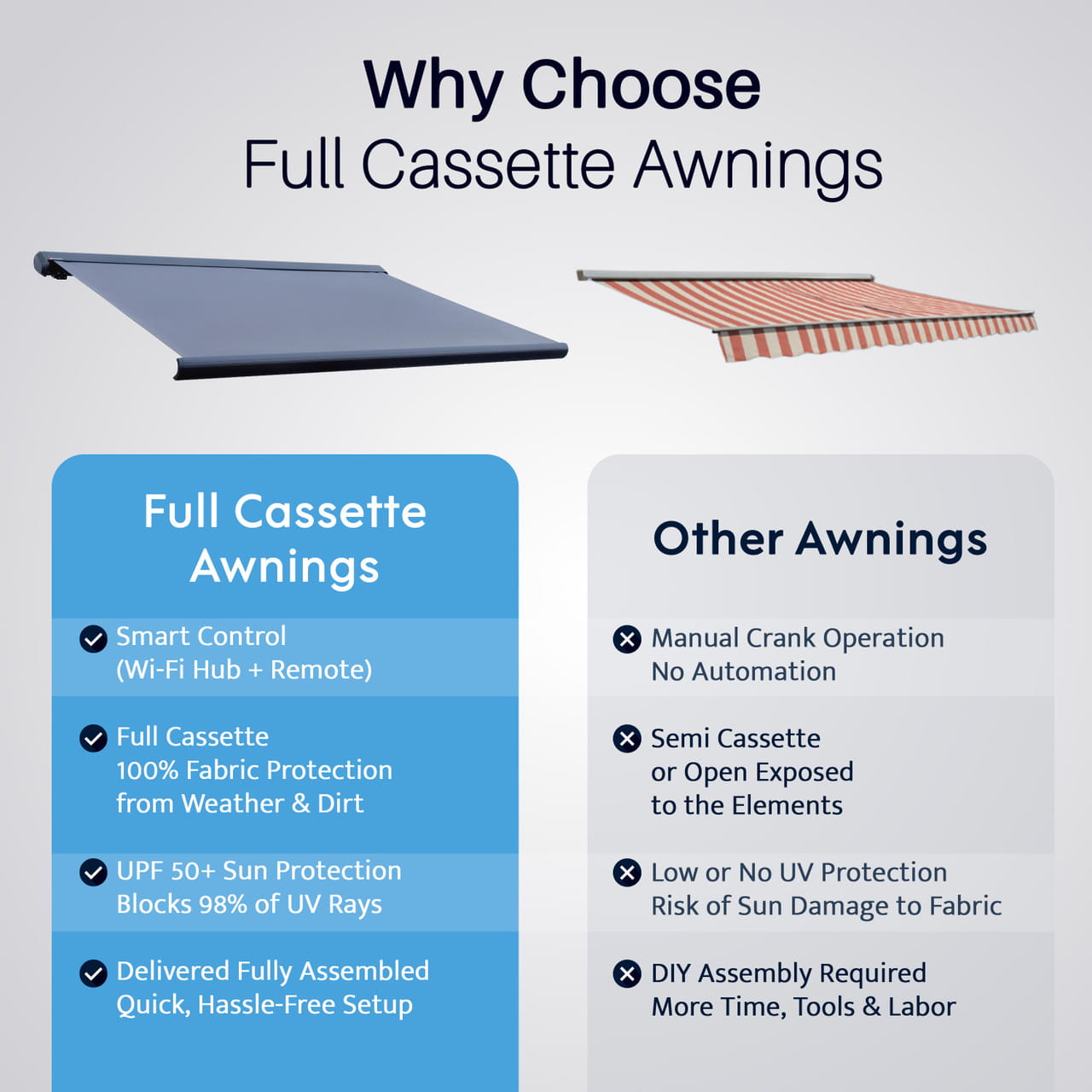 Why Choose
Full Cassette Awnings

Full Cassette Awnings

Smart Control
(Wi-Fi Hub + Remote)

Full Cassette
100% Fabric Protection
from Weather & Dirt

UPF 50+ Sun Protection
Blocks 98% of UV Rays

Delivered Fully Assembled
Quick, Hassle-Free Setup

Other Awnings

Manual Crank Operation
No Automation

Semi Cassette
or Open Exposed
to the Elements

Low or No UV Protection
Risk of Sun Damage to Fabric

DIY Assembly Required
More Time, Tools & Labor